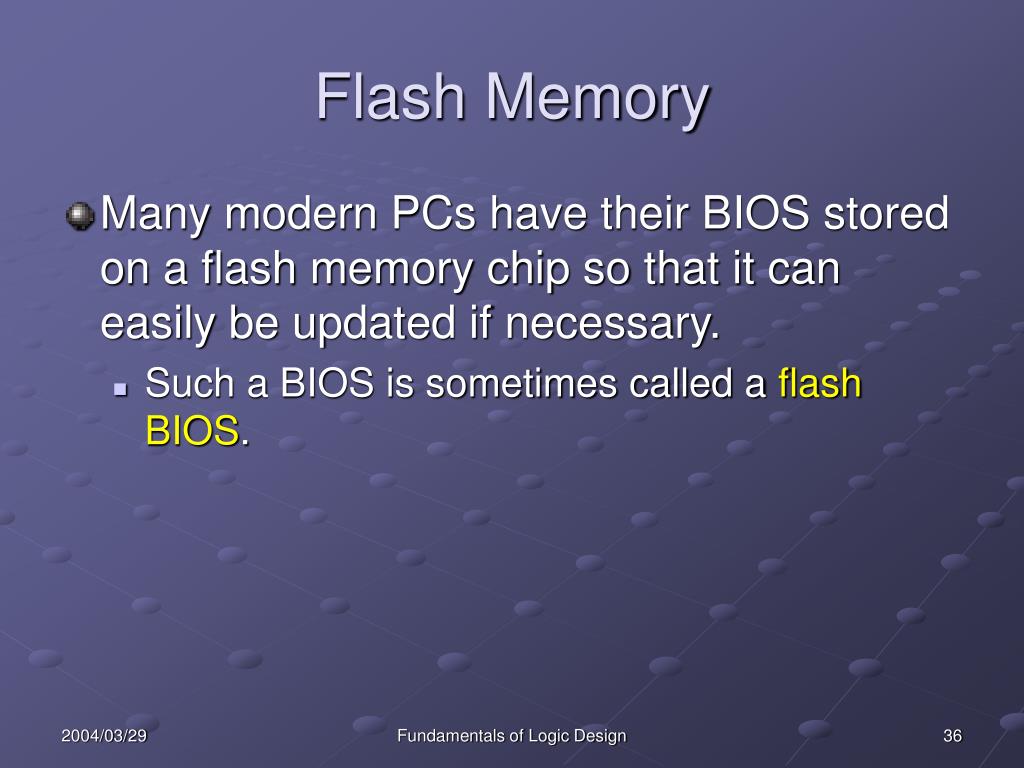 Flash Memory

Many modern PCs have their BIOS stored on a flash memory chip so that it can easily be updated if necessary.

Such a BIOS is sometimes called a flash BIOS.

2004/03/29
Fundamentals of Logic Design
36